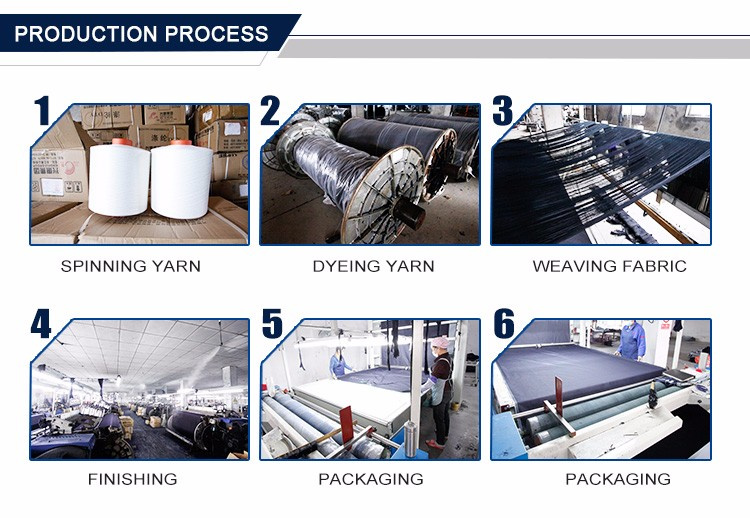 PRODUCTION PROCESS

1

SPINNING YARN

2

DYEING YARN

3

WEAVING FABRIC

4

FINISHING

5

PACKAGING

6

PACKAGING